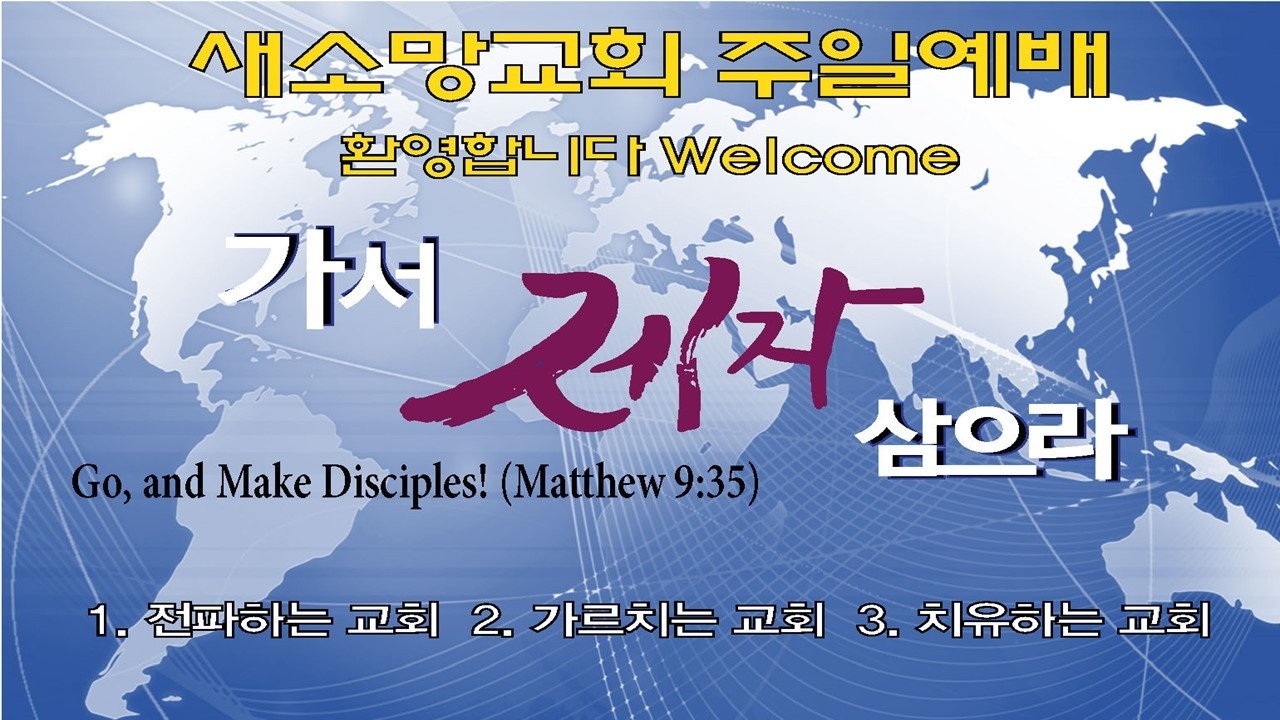 새소망교회 주일예배

환영합니다 Welcome

가서 제자 삼으라

Go, and Make Disciples! (Matthew 9:35)

1. 전파하는 교회 2. 가르치는 교회 3. 치유하는 교회